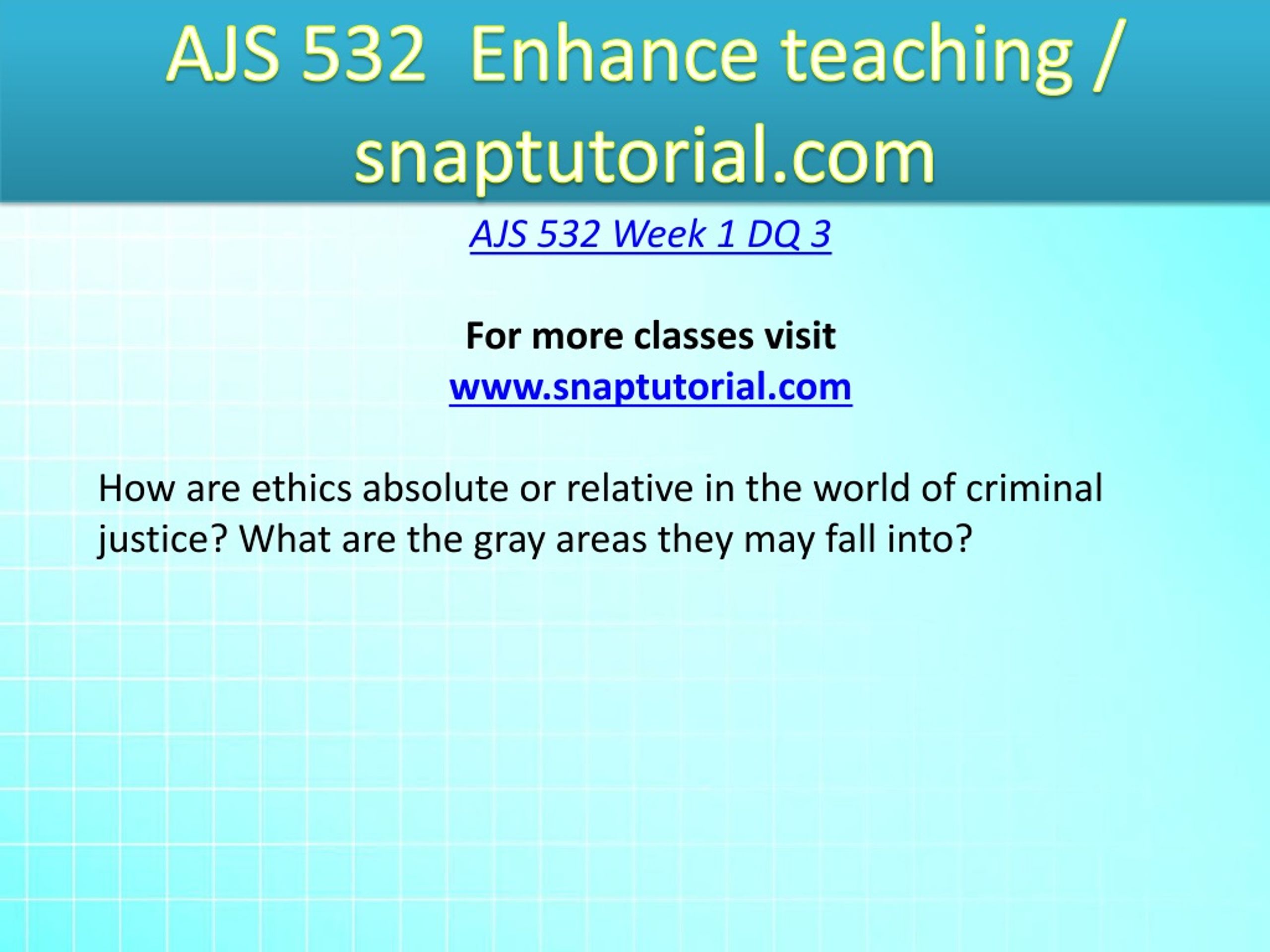 AJS 532 Enhance teaching / snaptutorial.com

AJS 532 Week 1 DQ 3

For more classes visit
www.snaptutorial.com

How are ethics absolute or relative in the world of criminal justice? What are the gray areas they may fall into?